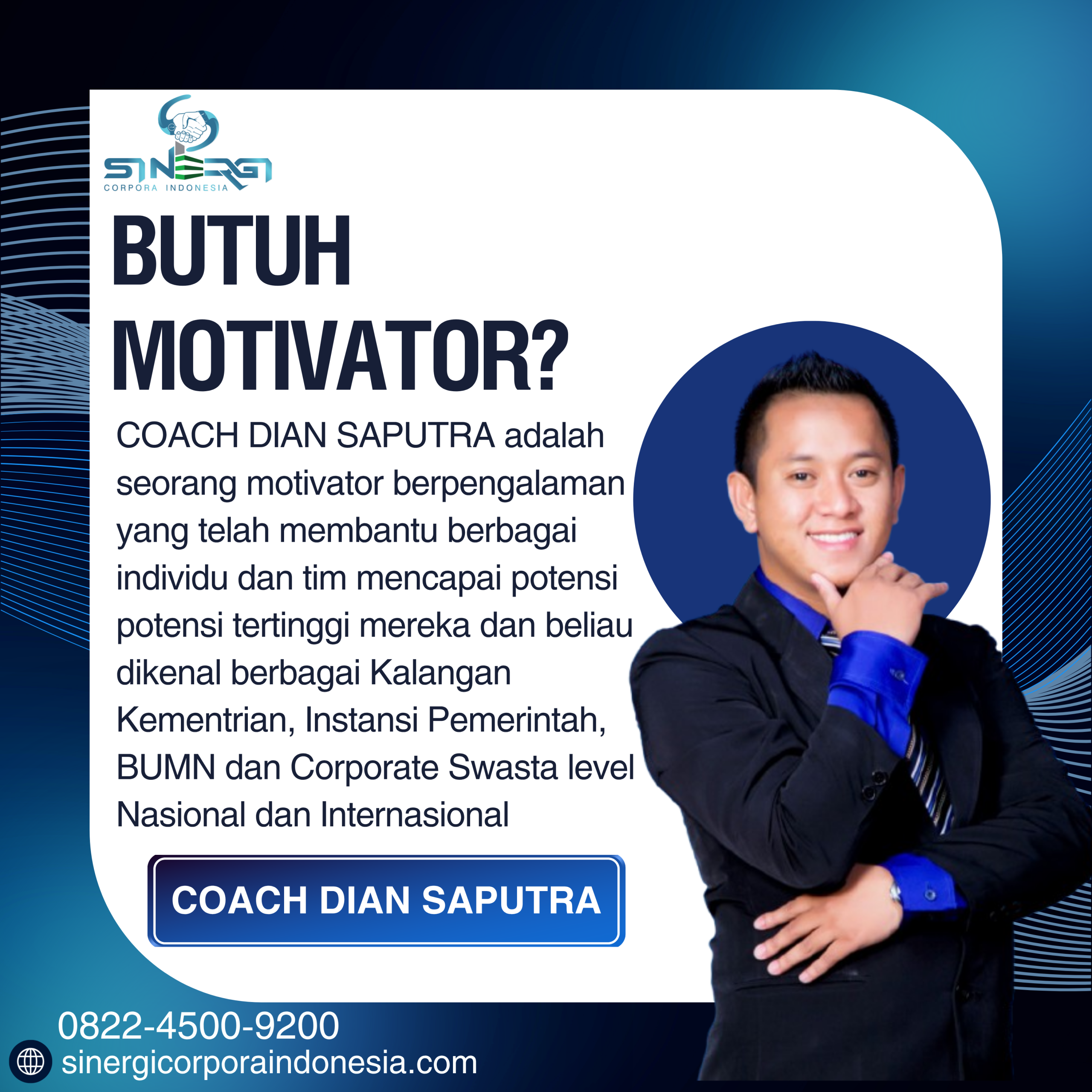 SINERGI
CORPORA INDONESIA

BUTUH MOTIVATOR?

COACH DIAN SAPUTRA adalah seorang motivator berpengalaman yang telah membantu berbagai individu dan tim mencapai potensi potensi tertinggi mereka dan beliau dikenal berbagai Kalangan Kementrian, Instansi Pemerintah, BUMN dan Corporate Swasta level Nasional dan Internasional

COACH DIAN SAPUTRA

0822-4500-9200
sinergicorporaindonesia.com